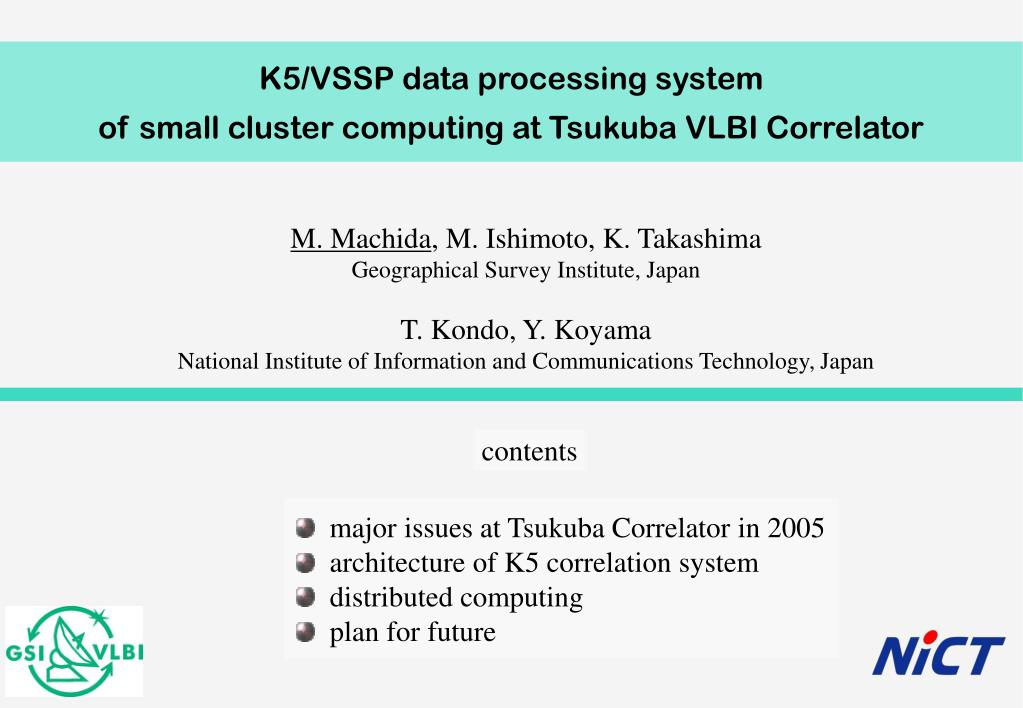 K5/VSSP data processing system of small cluster computing at Tsukuba VLBI Correlator

M. Machida, M. Ishimoto, K. Takashima
Geographical Survey Institute, Japan

T. Kondo, Y. Koyama
National Institute of Information and Communications Technology, Japan

contents

major issues at Tsukuba Correlator in 2005
architecture of K5 correlation system
distributed computing
plan for future

GSI VLBI

NiCT